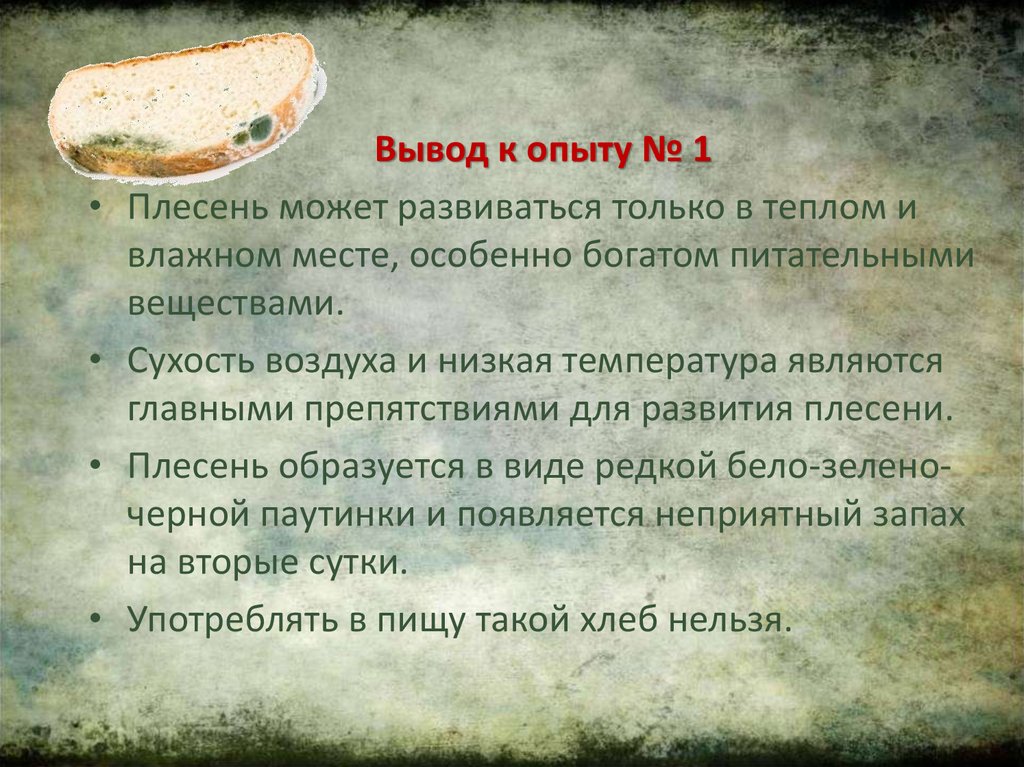 Вывод к опыту № 1

• Плесень может развиваться только в теплом и влажном месте, особенно богатом питательными веществами.

• Сухость воздуха и низкая температура являются главными препятствиями для развития плесени.

• Плесень образуется в виде редкой бело-зелено-черной паутинки и появляется неприятный запах на вторые сутки.

• Употреблять в пищу такой хлеб нельзя.